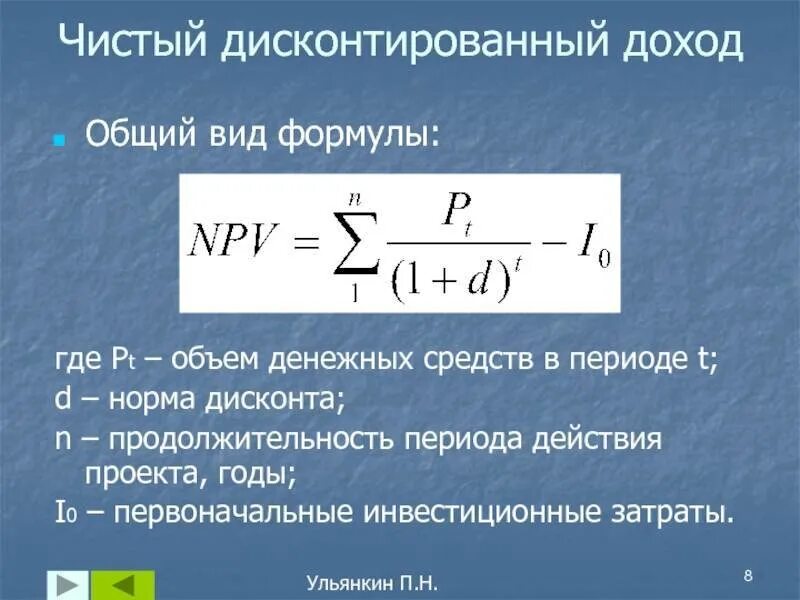 Чистый дисконтированный доход

Общий вид формулы:

$NPV = \sum_{1}^{n} \frac{P_t}{(1+d)^t} - I_0$

где $P_t$ – объем денежных средств в периоде t;
d – норма дисконта;
n – продолжительность периода действия проекта, годы;
$I_0$ – первоначальные инвестиционные затраты.

Ульянкин П.Н.

8